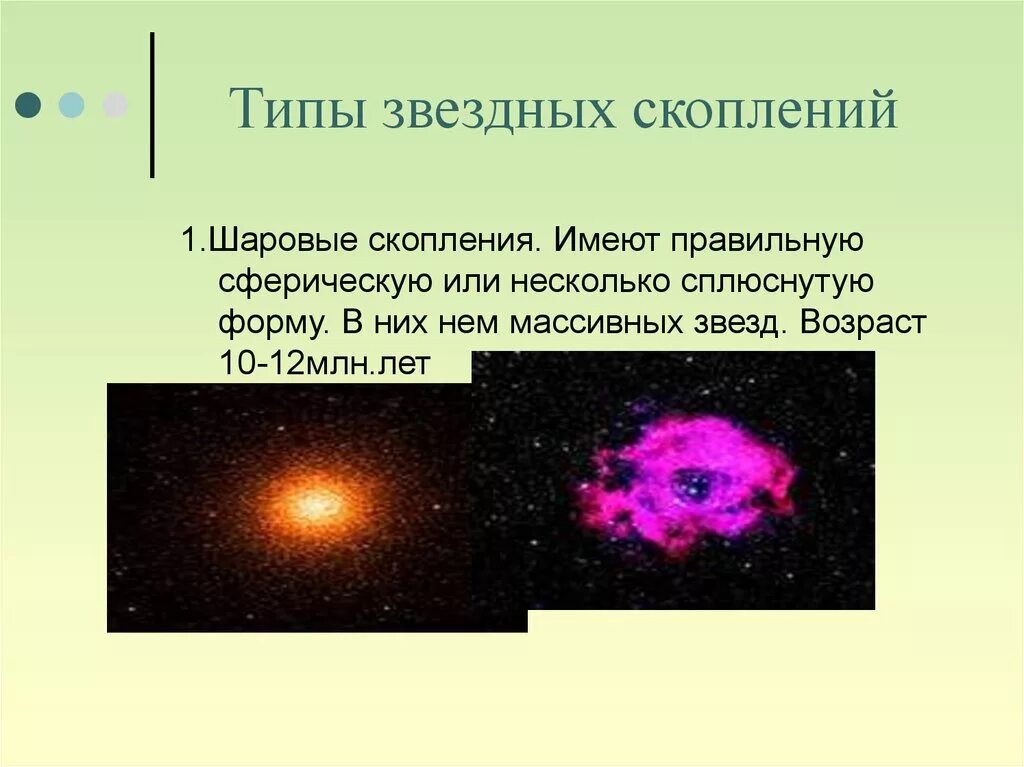 Типы звездных скоплений

1.Шаровые скопления. Имеют правильную сферическую или несколько сплюснутую форму. В них нем массивных звезд. Возраст 10-12млн.лет